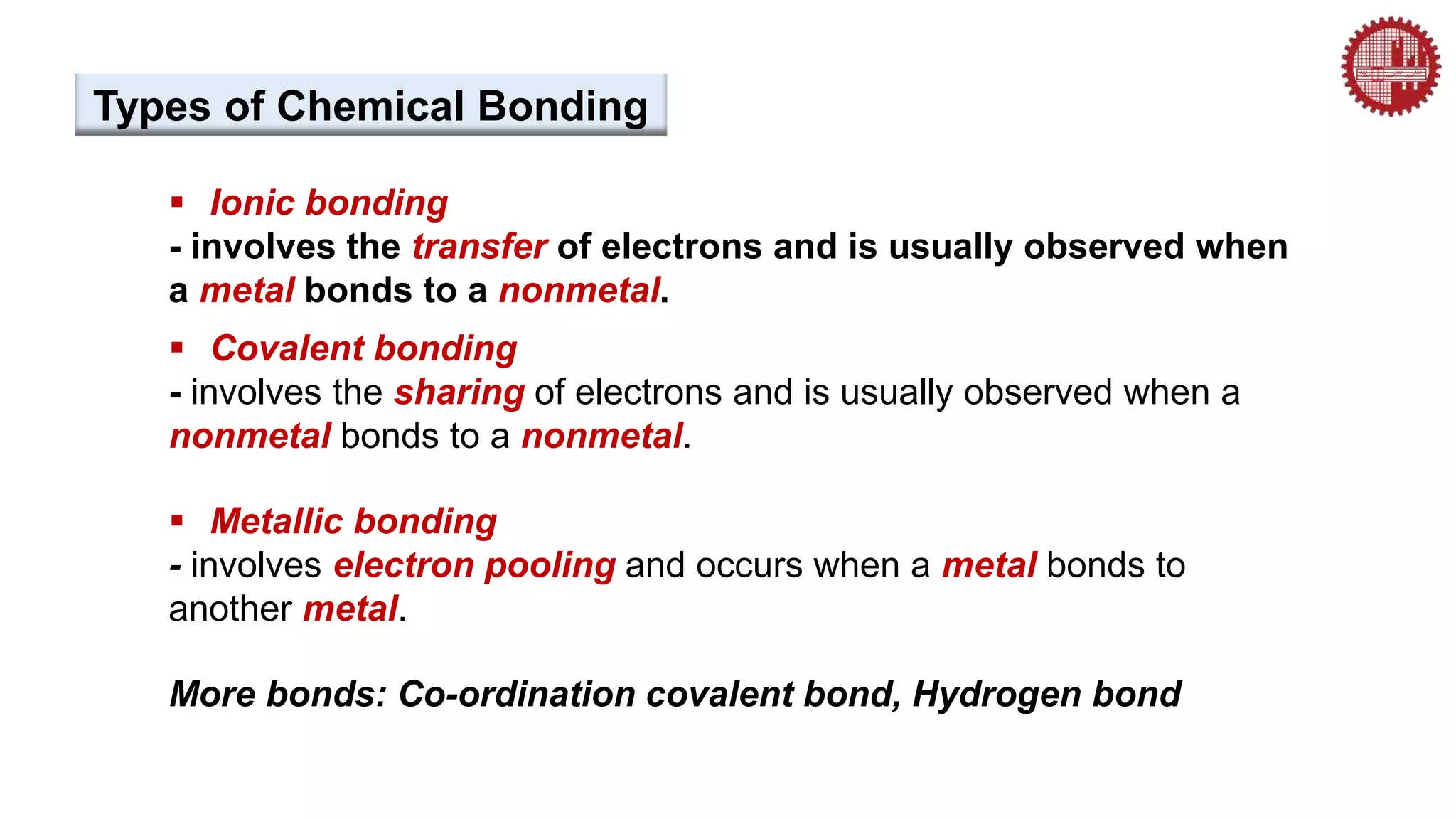 Types of Chemical Bonding

▪ Ionic bonding
- involves the transfer of electrons and is usually observed when a metal bonds to a nonmetal.

▪ Covalent bonding
- involves the sharing of electrons and is usually observed when a nonmetal bonds to a nonmetal.

▪ Metallic bonding
- involves electron pooling and occurs when a metal bonds to another metal.

More bonds: Co-ordination covalent bond, Hydrogen bond